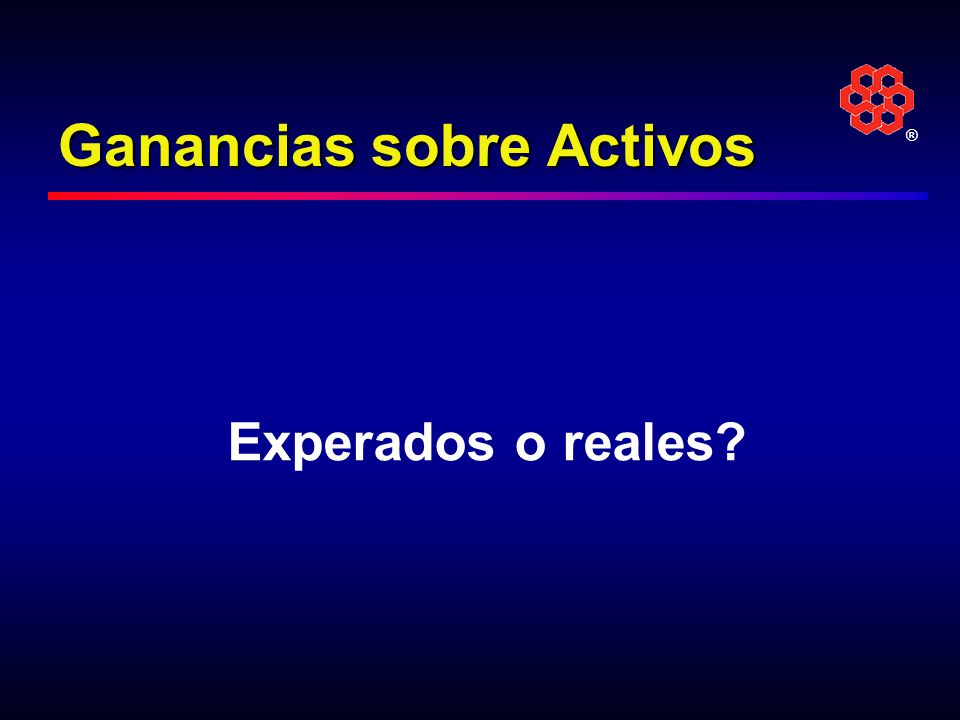 Ganancias sobre Activos

®

Experados o reales?